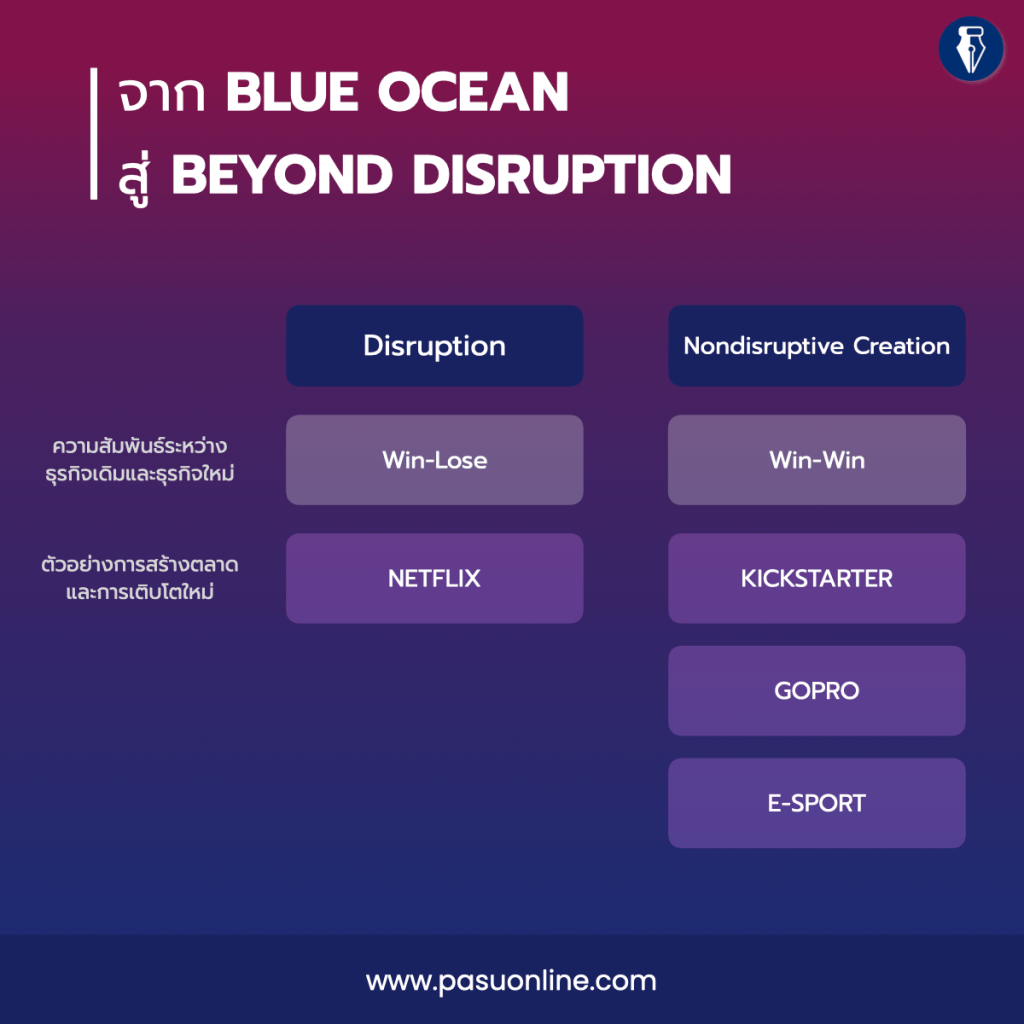 จาก BLUE OCEAN
สู่ BEYOND DISRUPTION

| | Disruption | Nondisruptive Creation |
|---|---|---|
| ความสัมพันธ์ระหว่างธุรกิจเดิมและธุรกิจใหม่ | Win-Lose | Win-Win |
| ตัวอย่างการสร้างตลาดและการเติบโตใหม่ | NETFLIX | KICKSTARTER |
| | | GOPRO |
| | | E-SPORT |

www.pasuonline.com